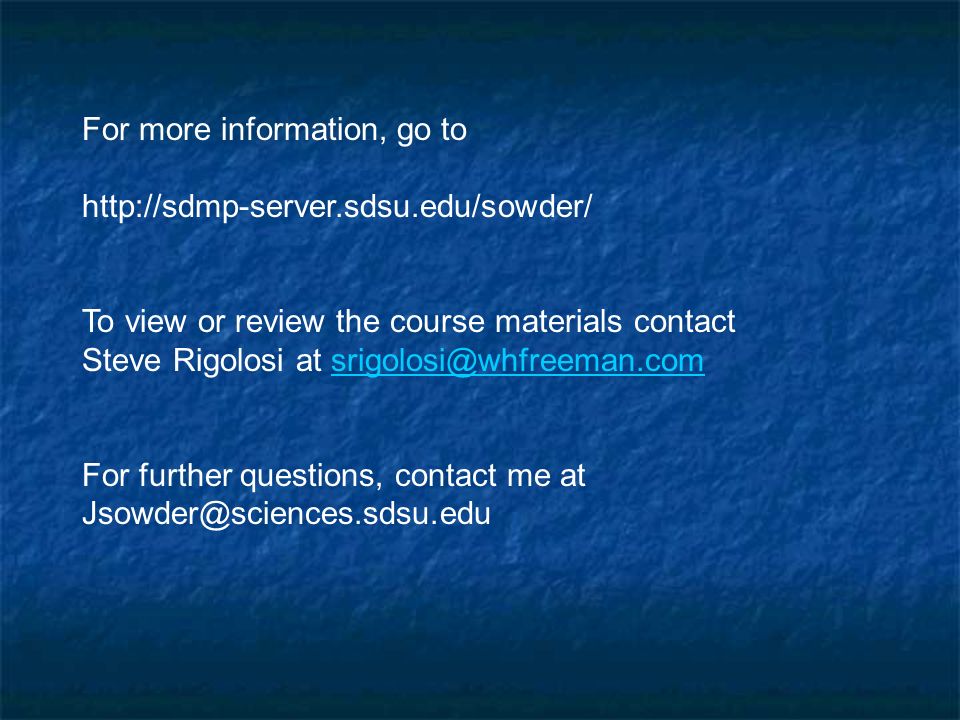 For more information, go to

http://sdmp-server.sdsu.edu/sowder/

To view or review the course materials contact Steve Rigolosi at srigolosi@whfreeman.com

For further questions, contact me at Jsowder@sciences.sdsu.edu